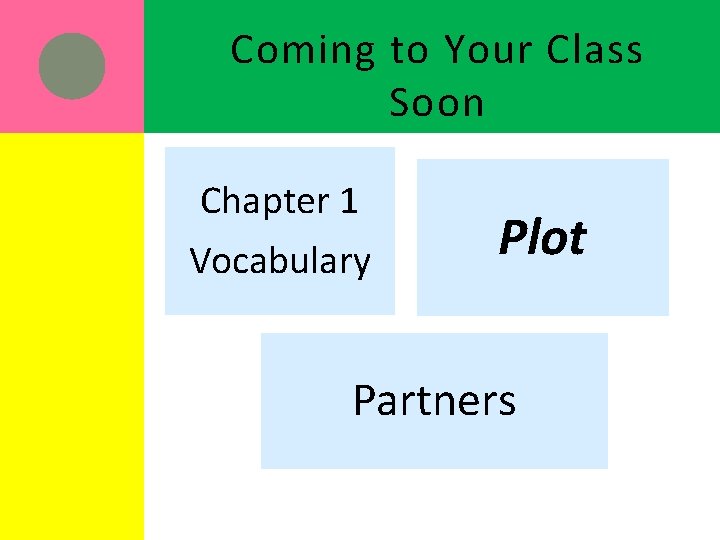 Coming to Your Class Soon

Chapter 1 Vocabulary

Plot

Partners